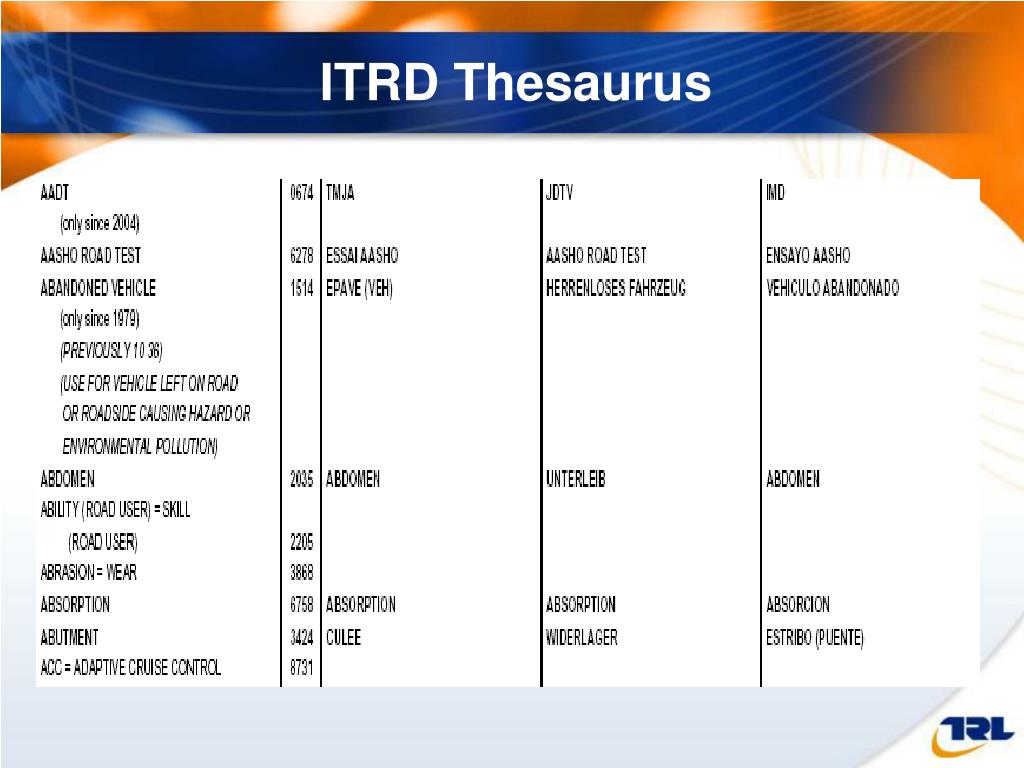 ITRD Thesaurus

| | | | | |
|---|---|---|---|---|
| AADT | 0674 | TMJA | JDTV | IMD |
| (only since 2004) | | | | |
| AASHO ROAD TEST | 6278 | ESSAI AASHO | AASHO ROAD TEST | ENSAYO AASHO |
| ABANDONED VEHICLE | 1514 | EPAVE (VEH) | HERRENLOSES FAHRZEUG | VEHICULO ABANDONADO |
| (only since 1979) | | | | |
| (PREVIOUSLY 10 36) | | | | |
| (USE FOR VEHICLE LEFT ON ROAD OR ROADSIDE CAUSING HAZARD OR ENVIRONMENTAL POLLUTION) | | | | |
| ABDOMEN | 2035 | ABDOMEN | UNTERLEIB | ABDOMEN |
| ABILITY (ROAD USER) = SKILL (ROAD USER) | 2205 | | | |
| ABRASION = WEAR | 3868 | | | |
| ABSORPTION | 6758 | ABSORPTION | ABSORPTION | ABSORCION |
| ABUTMENT | 3424 | CULEE | WIDERLAGER | ESTRIBO (PUENTE) |
| ACC = ADAPTIVE CRUISE CONTROL | 8731 | | | |

TRL